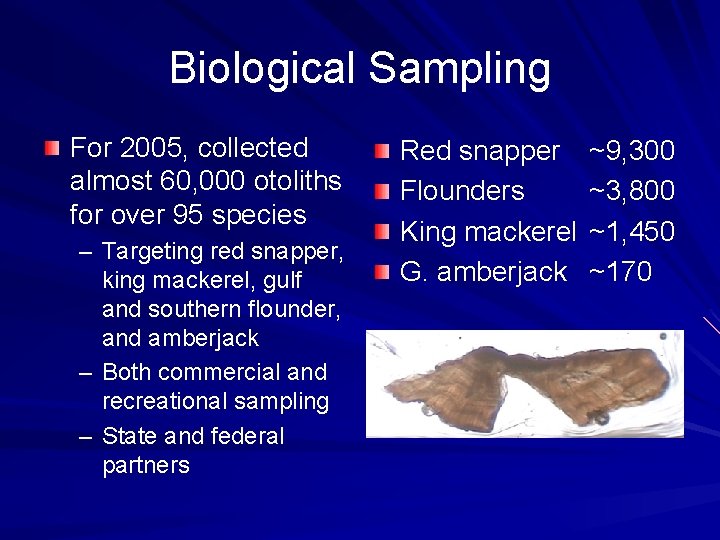 Biological Sampling

For 2005, collected almost 60,000 otoliths for over 95 species

– Targeting red snapper, king mackerel, gulf and southern flounder, and amberjack

– Both commercial and recreational sampling

– State and federal partners

Red snapper ~9,300

Flounders ~3,800

King mackerel ~1,450

G. amberjack ~170